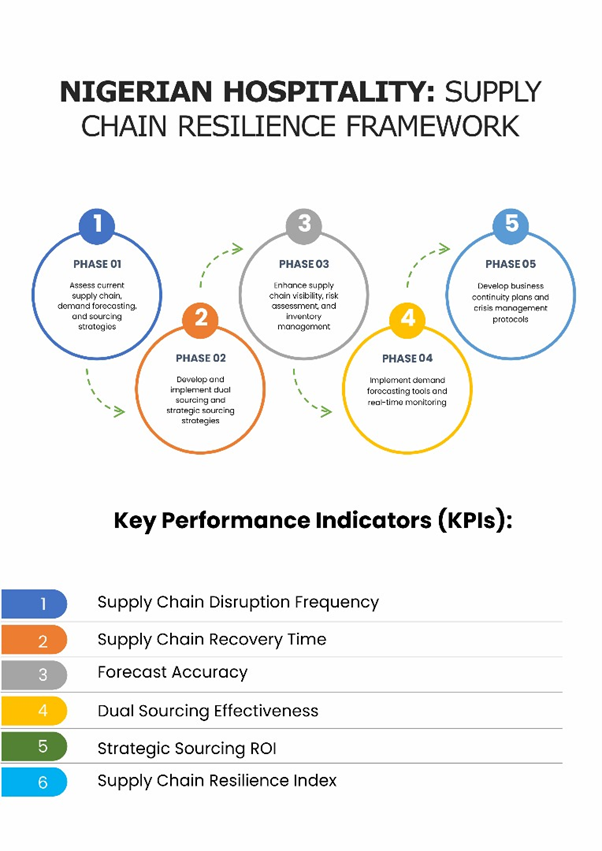 NIGERIAN HOSPITALITY: SUPPLY CHAIN RESILIENCE FRAMEWORK

1
PHASE 01
Assess current supply chain, demand forecasting, and sourcing strategies

2
PHASE 02
Develop and implement dual sourcing and strategic sourcing strategies

3
PHASE 03
Enhance supply chain visibility, risk assessment, and inventory management

4
PHASE 04
Implement demand forecasting tools and real-time monitoring

5
PHASE 05
Develop business continuity plans and crisis management protocols

Key Performance Indicators (KPIs):

1 Supply Chain Disruption Frequency
2 Supply Chain Recovery Time
3 Forecast Accuracy
4 Dual Sourcing Effectiveness
5 Strategic Sourcing ROI
6 Supply Chain Resilience Index